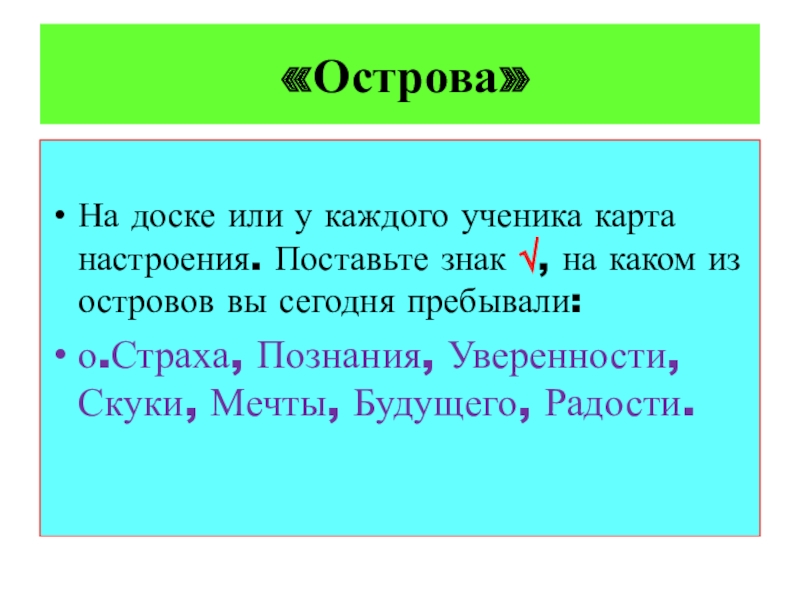 «Острова»

• На доске или у каждого ученика карта настроения. Поставьте знак √, на каком из островов вы сегодня пребывали:

• о.Страха, Познания, Уверенности, Скуки, Мечты, Будущего, Радости.